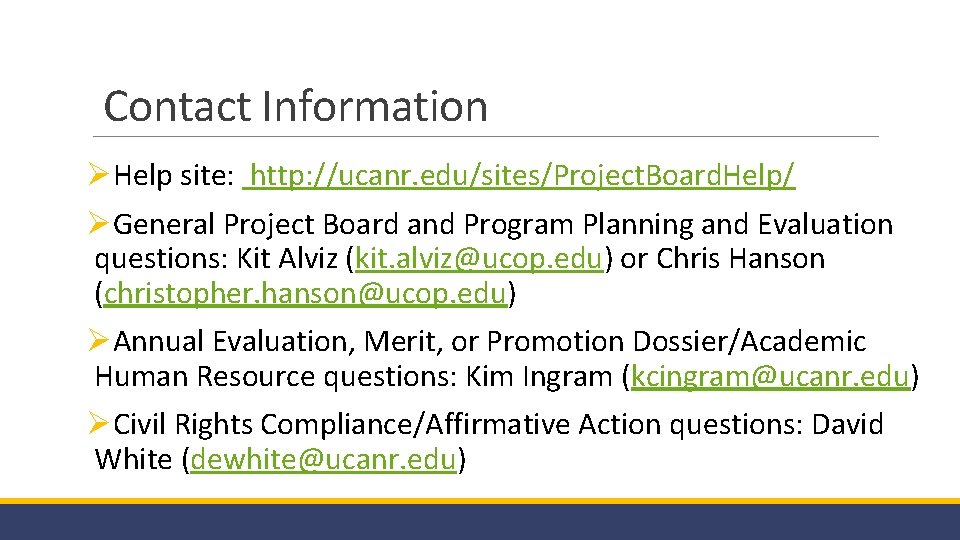 Contact Information

➢Help site: http://ucanr.edu/sites/ProjectBoardHelp/

➢General Project Board and Program Planning and Evaluation questions: Kit Alviz (kit.alviz@ucop.edu) or Chris Hanson (christopher.hanson@ucop.edu)

➢Annual Evaluation, Merit, or Promotion Dossier/Academic Human Resource questions: Kim Ingram (kcingram@ucanr.edu)

➢Civil Rights Compliance/Affirmative Action questions: David White (dewhite@ucanr.edu)